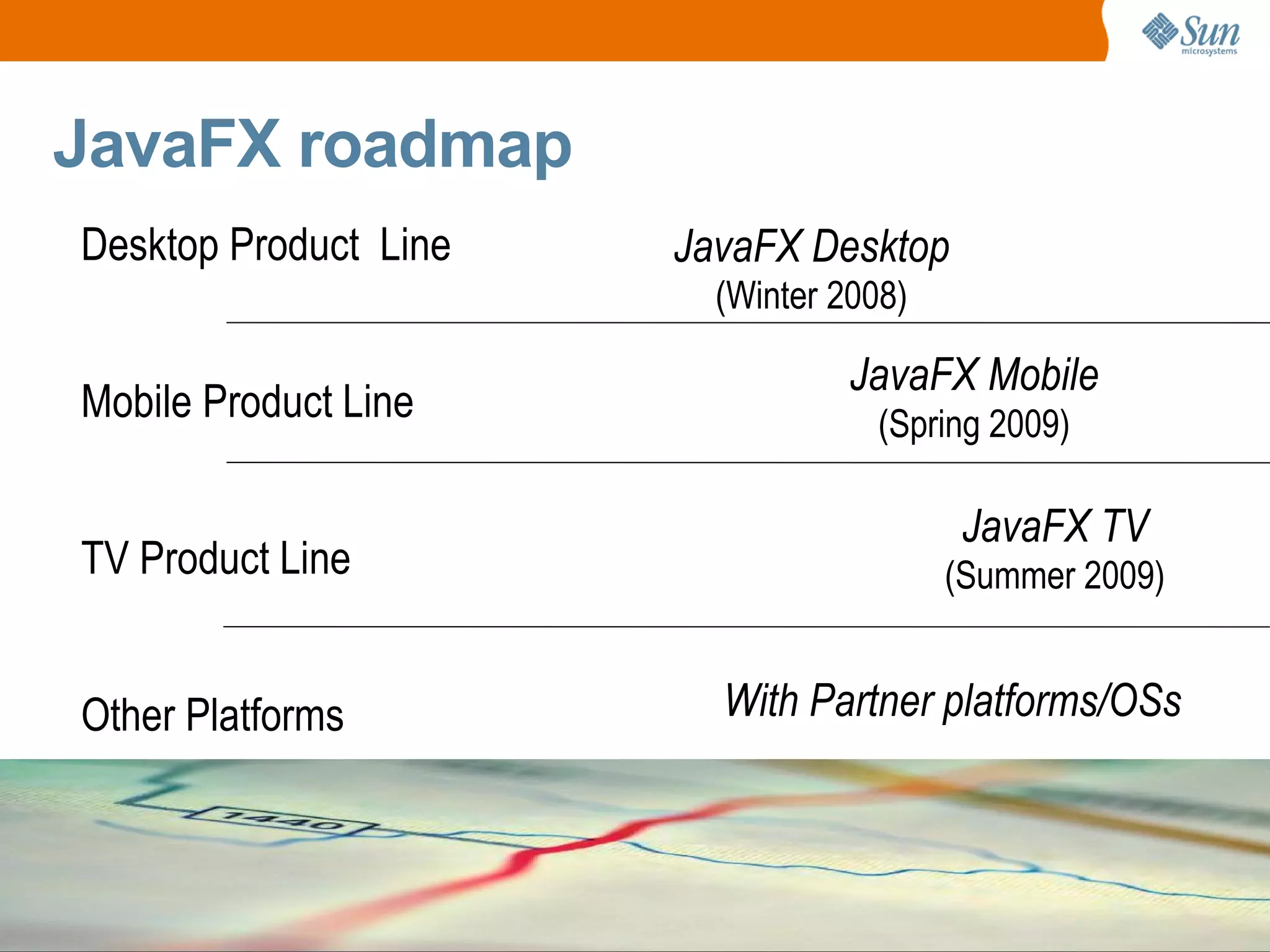 Sun microsystems

JavaFX roadmap

Desktop Product Line

JavaFX Desktop
(Winter 2008)

Mobile Product Line

JavaFX Mobile
(Spring 2009)

TV Product Line

JavaFX TV
(Summer 2009)

Other Platforms

With Partner platforms/OSs

1440